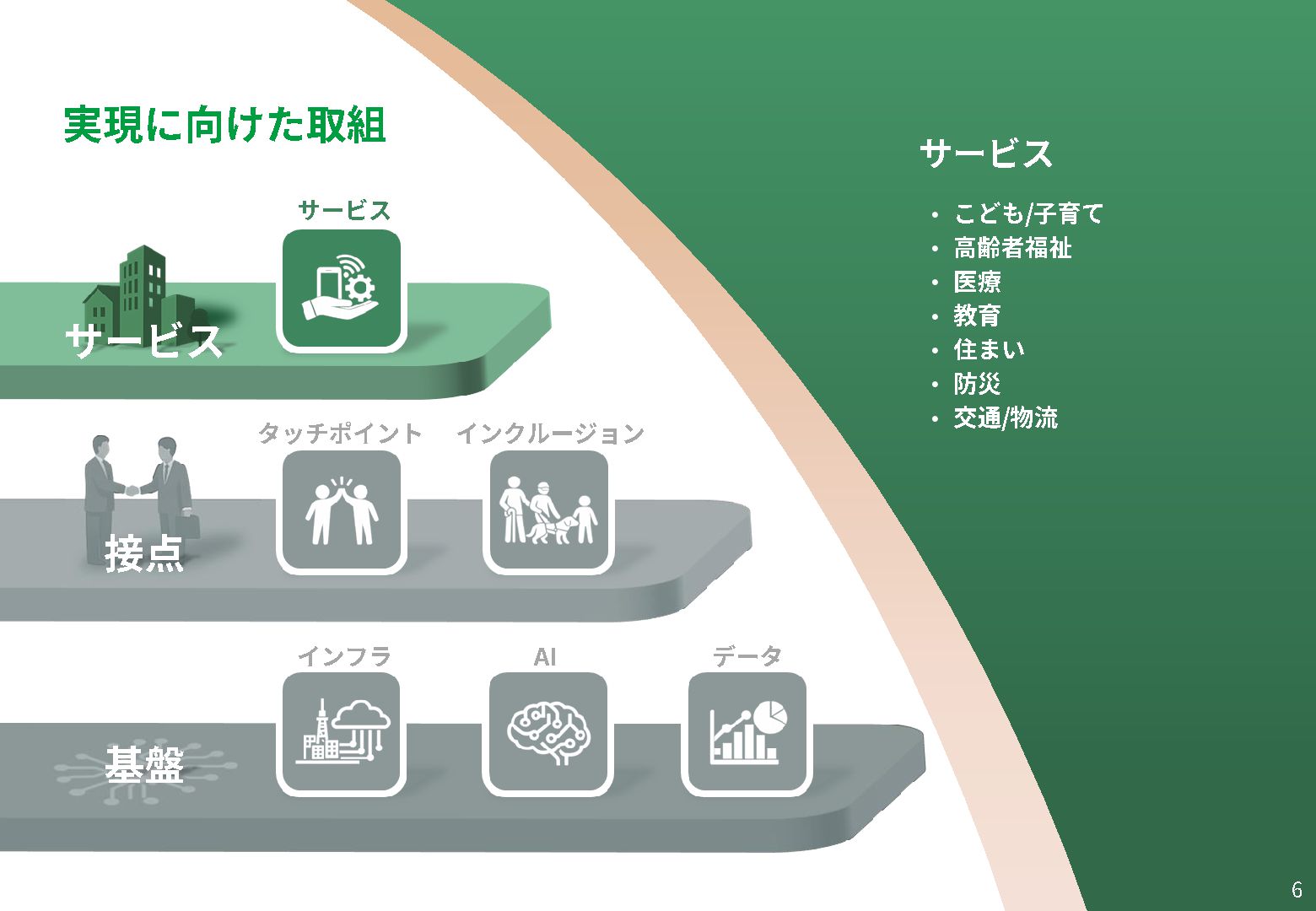 実現に向けた取組

サービス

サービス

タッチポイント

インクルージョン

接点

インフラ

AI

データ

基盤

サービス

・ こども/子育て
・ 高齢者福祉
・ 医療
・ 教育
・ 住まい
・ 防災
・ 交通/物流

6